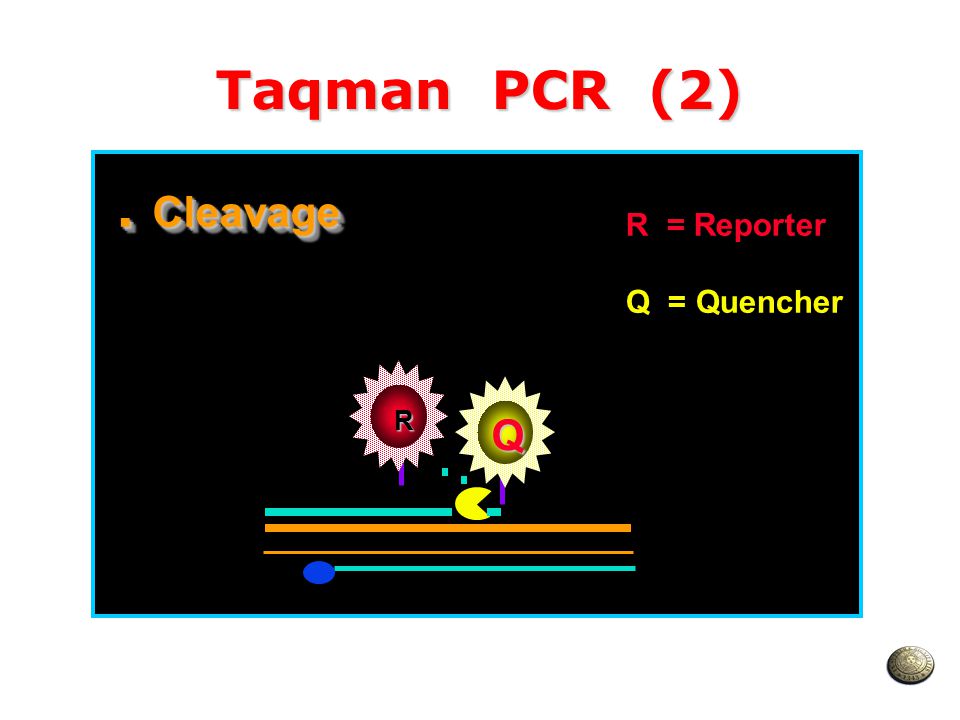 Taqman PCR (2)

. Cleavage

R = Reporter

Q = Quencher

R

Q